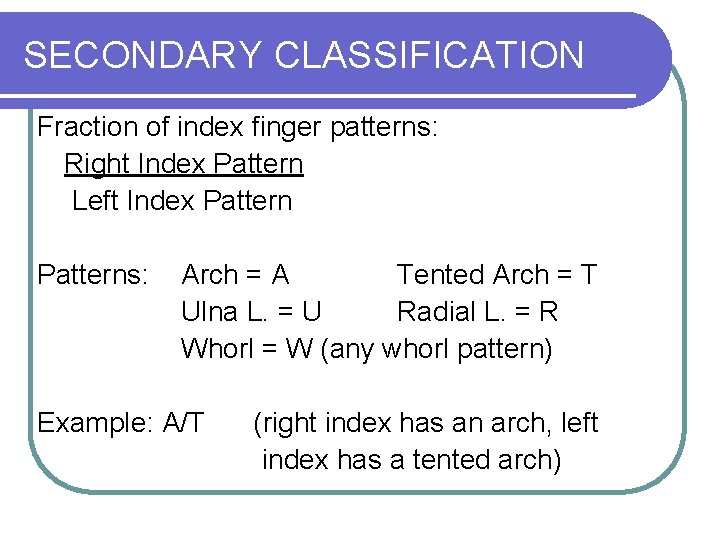 SECONDARY CLASSIFICATION

Fraction of index finger patterns:
Right Index Pattern
Left Index Pattern

Patterns: Arch = A Tented Arch = T
Ulna L. = U Radial L. = R
Whorl = W (any whorl pattern)

Example: A/T (right index has an arch, left index has a tented arch)